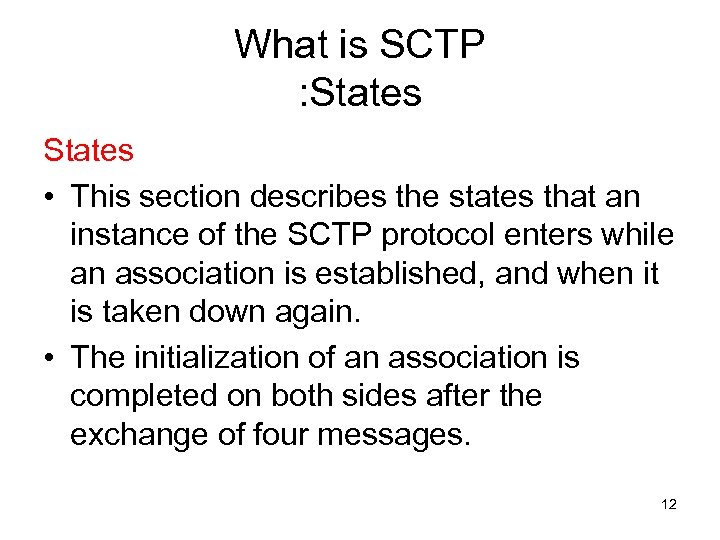 What is SCTP
:States

States

• This section describes the states that an instance of the SCTP protocol enters while an association is established, and when it is taken down again.

• The initialization of an association is completed on both sides after the exchange of four messages.

12